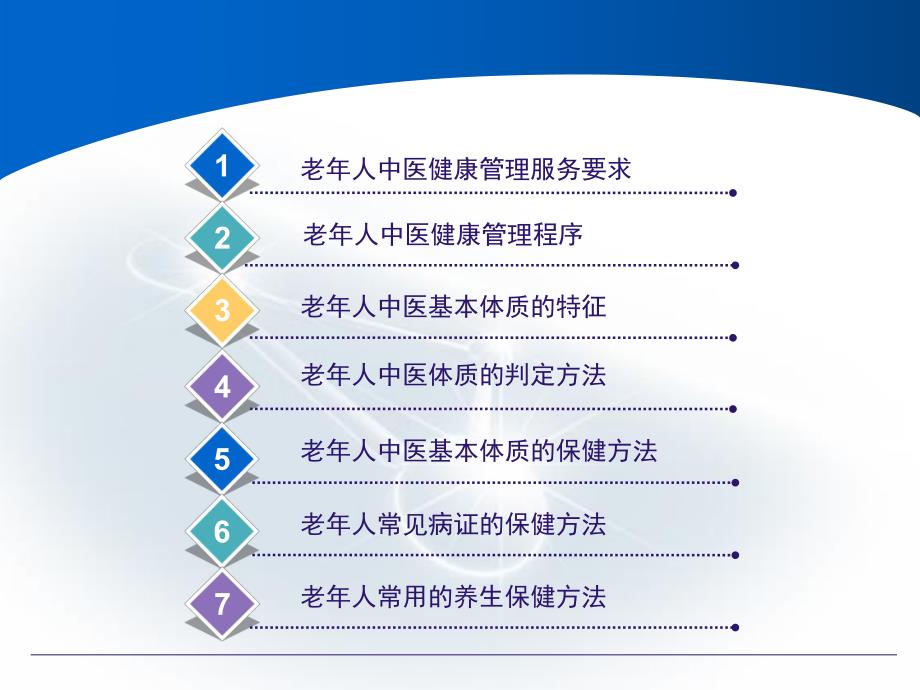 1 老年人中医健康管理服务要求

2 老年人中医健康管理程序

3 老年人中医基本体质的特征

4 老年人中医体质的判定方法

5 老年人中医基本体质的保健方法

6 老年人常见病证的保健方法

7 老年人常用的养生保健方法